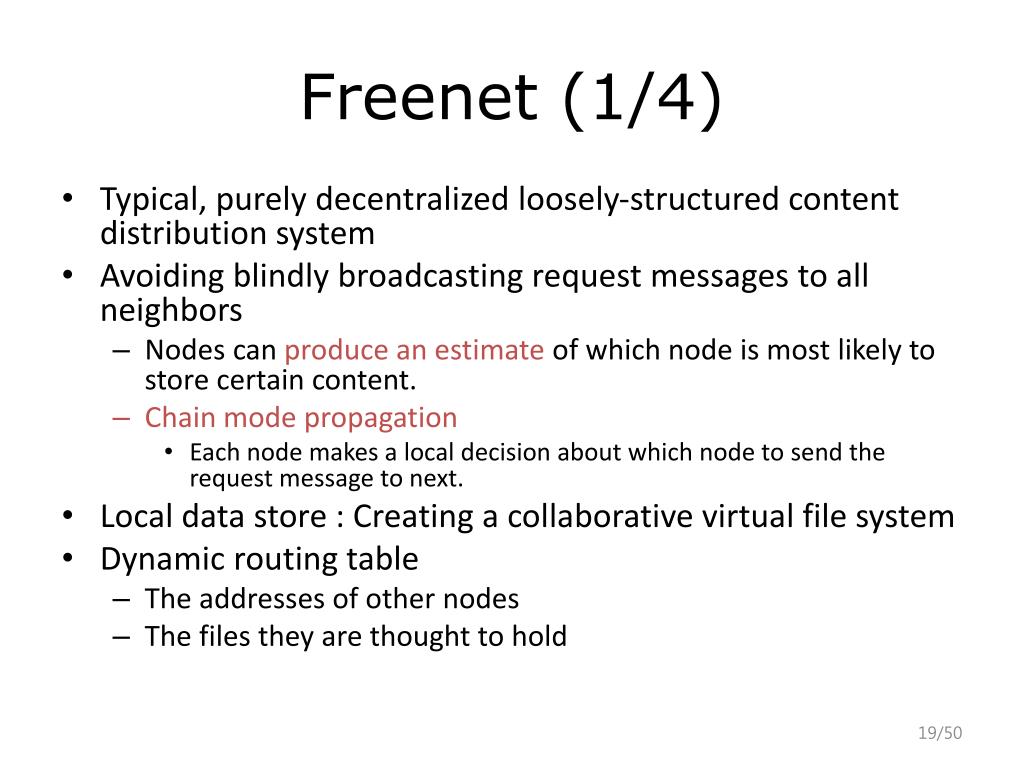 Freenet (1/4)

• Typical, purely decentralized loosely-structured content distribution system
• Avoiding blindly broadcasting request messages to all neighbors
  – Nodes can produce an estimate of which node is most likely to store certain content.
  – Chain mode propagation
    • Each node makes a local decision about which node to send the request message to next.
• Local data store : Creating a collaborative virtual file system
• Dynamic routing table
  – The addresses of other nodes
  – The files they are thought to hold

19/50